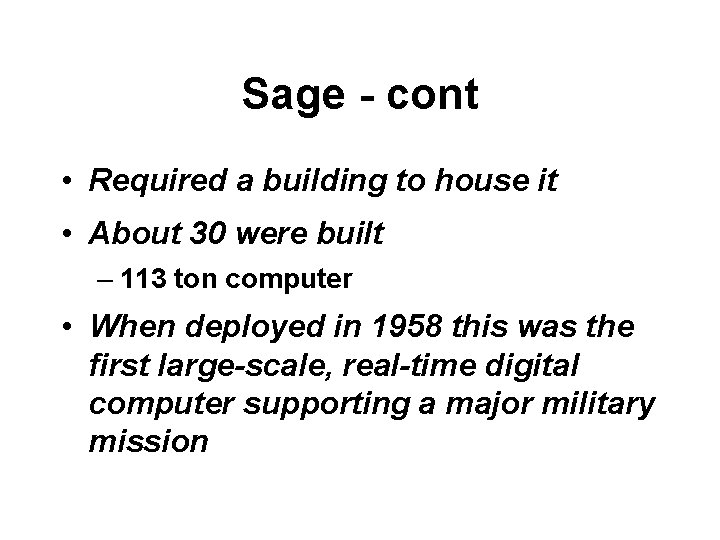 Sage - cont

• Required a building to house it

• About 30 were built

– 113 ton computer

• When deployed in 1958 this was the first large-scale, real-time digital computer supporting a major military mission